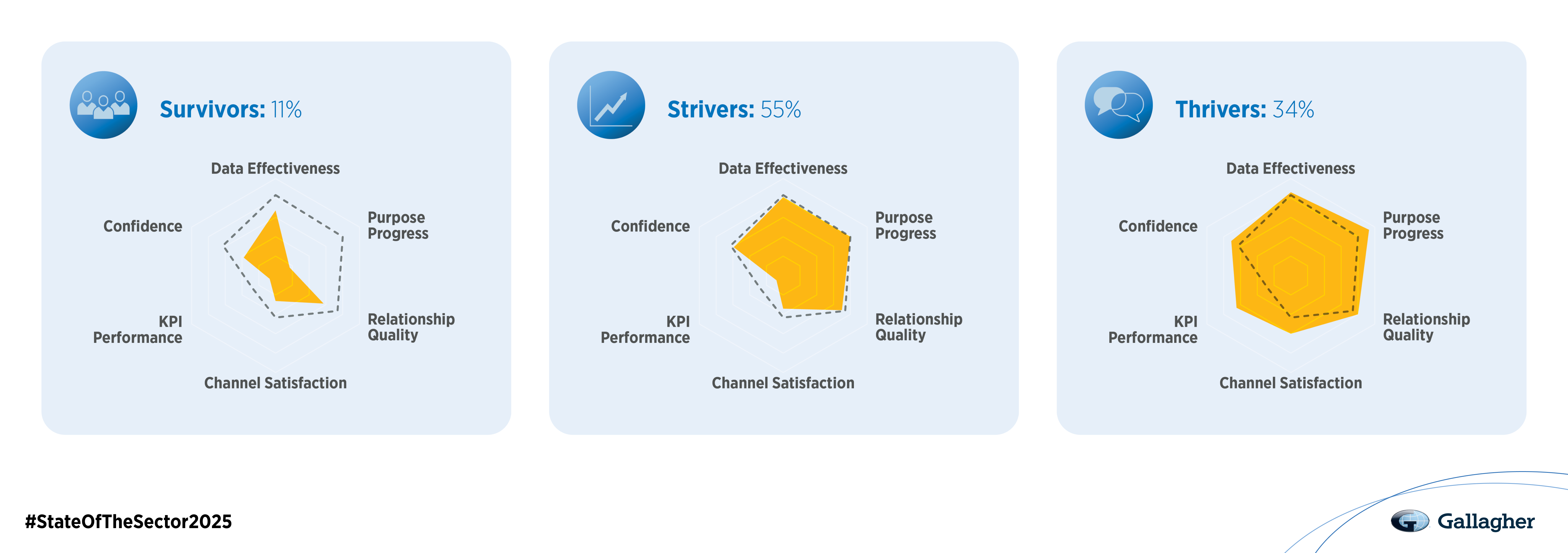 Survivors: 11%

Data Effectiveness

Purpose Progress

Relationship Quality

Channel Satisfaction

KPI Performance

Confidence

Strivers: 55%

Data Effectiveness

Purpose Progress

Relationship Quality

Channel Satisfaction

KPI Performance

Confidence

Thrivers: 34%

Data Effectiveness

Purpose Progress

Relationship Quality

Channel Satisfaction

KPI Performance

Confidence

#StateOfTheSector2025

Gallagher